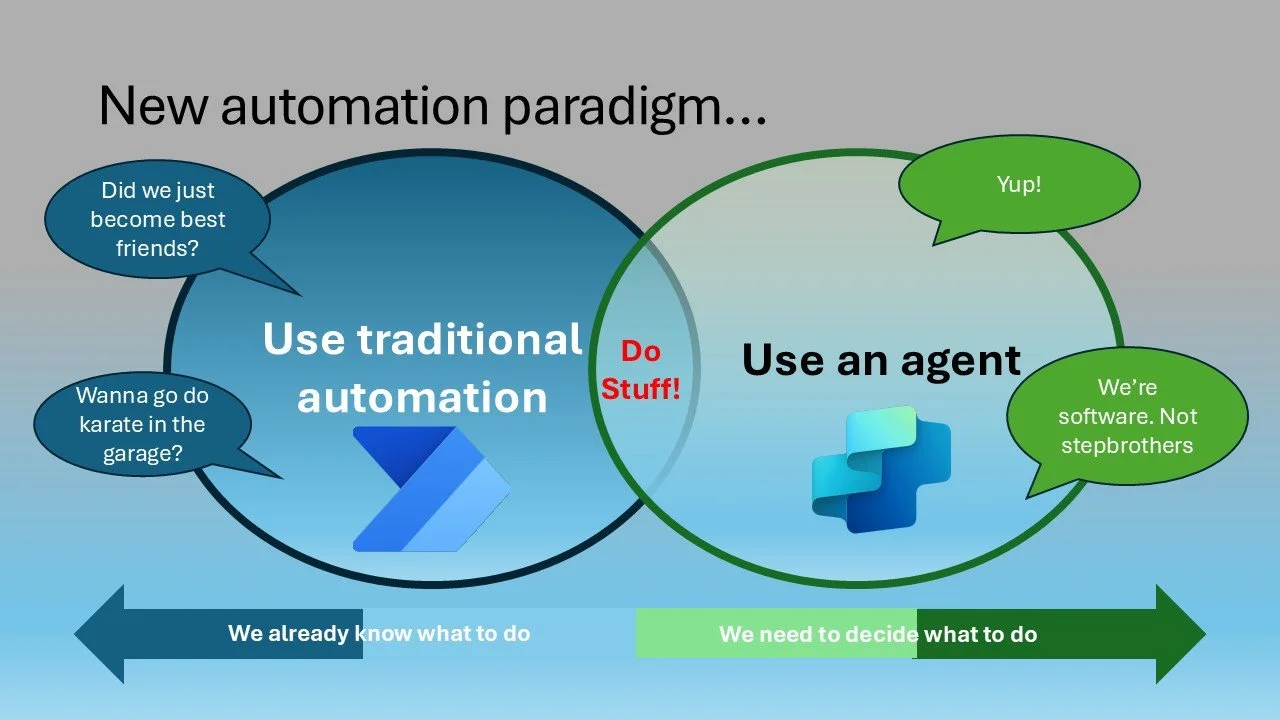 New automation paradigm…

Did we just become best friends?

Yup!

Use traditional automation

Do Stuff!

Use an agent

Wanna go do karate in the garage?

We're software. Not stepbrothers

We already know what to do

We need to decide what to do